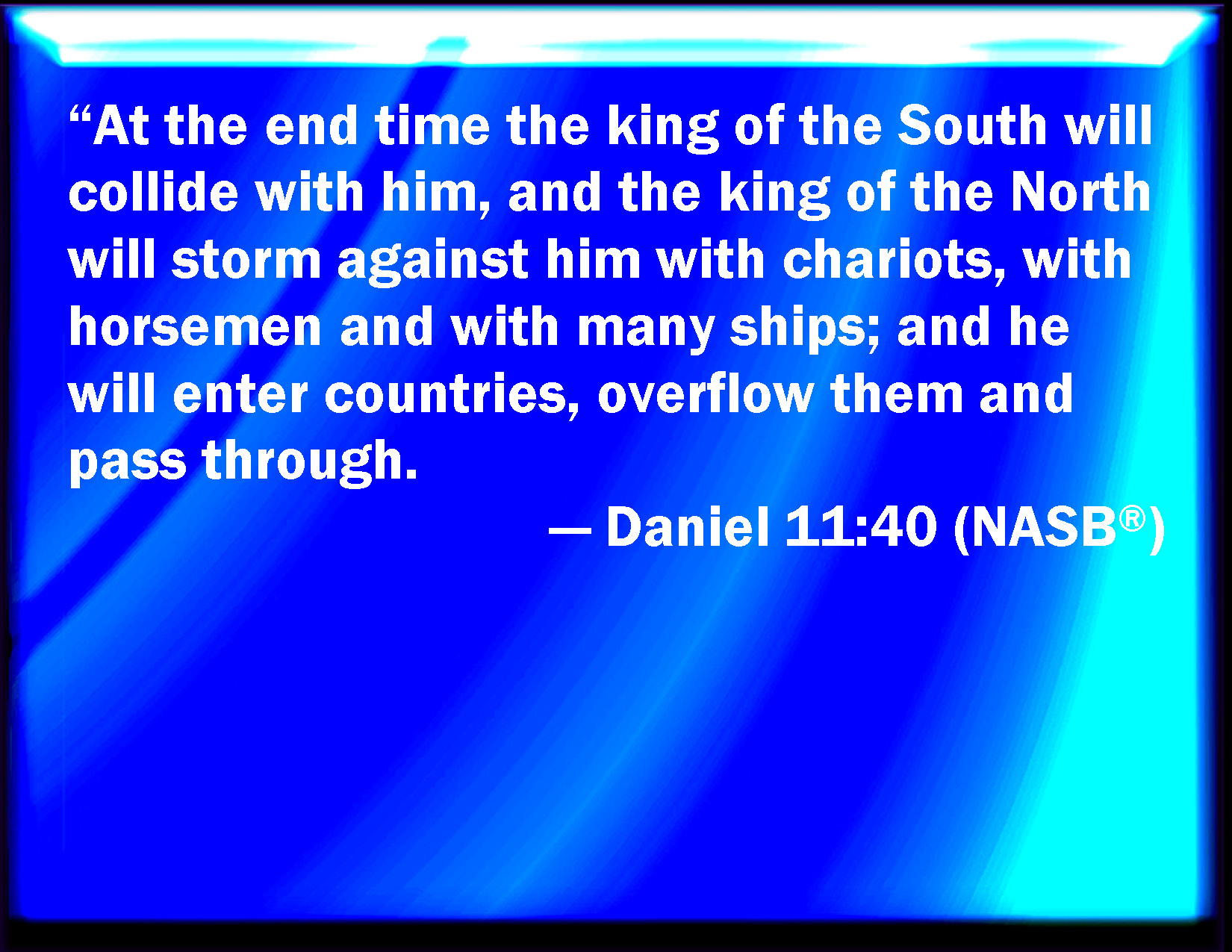 "At the end time the king of the South will collide with him, and the king of the North will storm against him with chariots, with horsemen and with many ships; and he will enter countries, overflow them and pass through.

— Daniel 11:40 (NASB®)